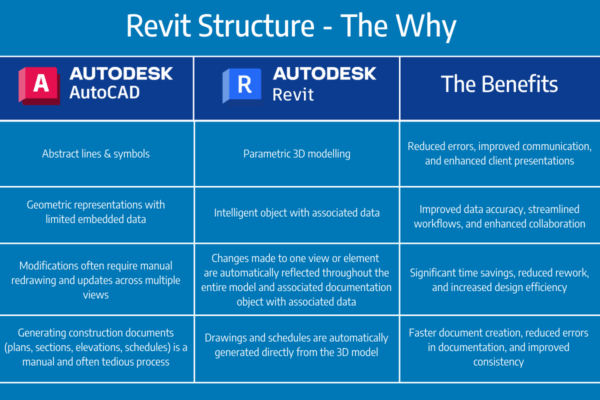 Revit Structure - The Why

| A AUTODESK AutoCAD | R AUTODESK Revit | The Benefits |
|---|---|---|
| Abstract lines & symbols | Parametric 3D modelling | Reduced errors, improved communication, and enhanced client presentations |
| Geometric representations with limited embedded data | Intelligent object with associated data | Improved data accuracy, streamlined workflows, and enhanced collaboration |
| Modifications often require manual redrawing and updates across multiple views | Changes made to one view or element are automatically reflected throughout the entire model and associated documentation object with associated data | Significant time savings, reduced rework, and increased design efficiency |
| Generating construction documents (plans, sections, elevations, schedules) is a manual and often tedious process | Drawings and schedules are automatically generated directly from the 3D model | Faster document creation, reduced errors in documentation, and improved consistency |